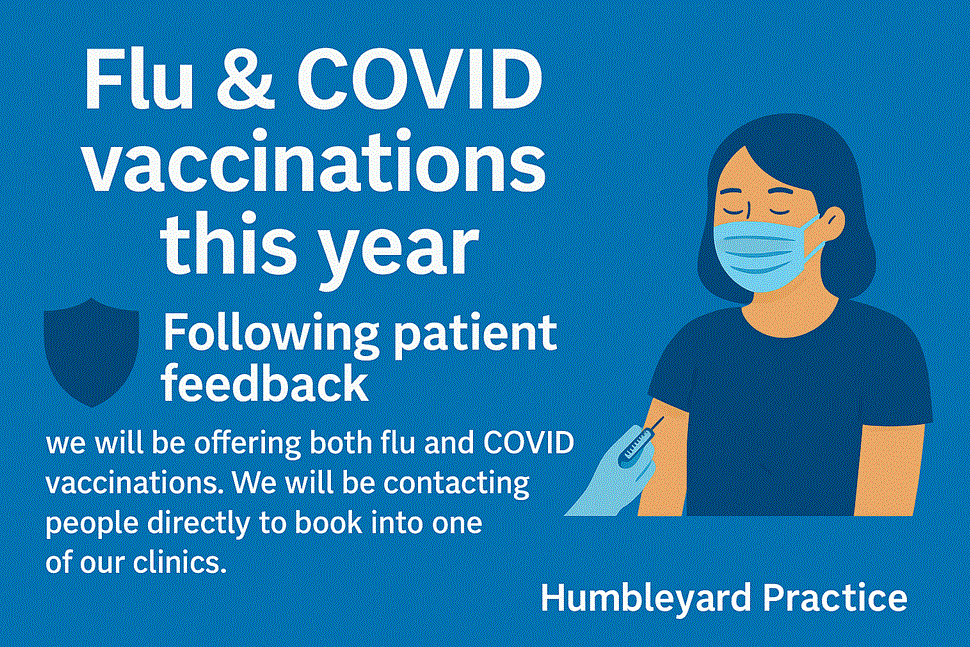 Flu & COVID vaccinations this year

Following patient feedback

we will be offering both flu and COVID vaccinations. We will be contacting people directly to book into one of our clinics.

Humbleyard Practice